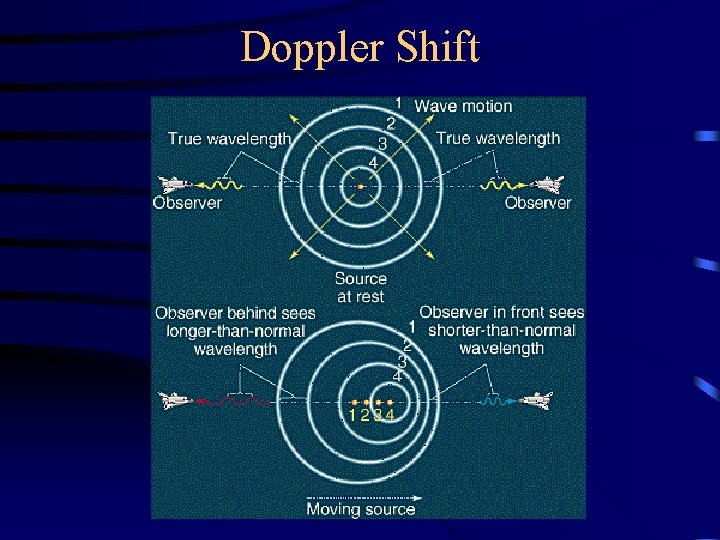 Doppler Shift

1 Wave motion
2
3
4
True wavelength
True wavelength
Observer
Observer
Source at rest

Observer behind sees longer-than-normal wavelength
Observer in front sees shorter-than-normal wavelength
1
2
3
4
1 2 3 4
Moving source